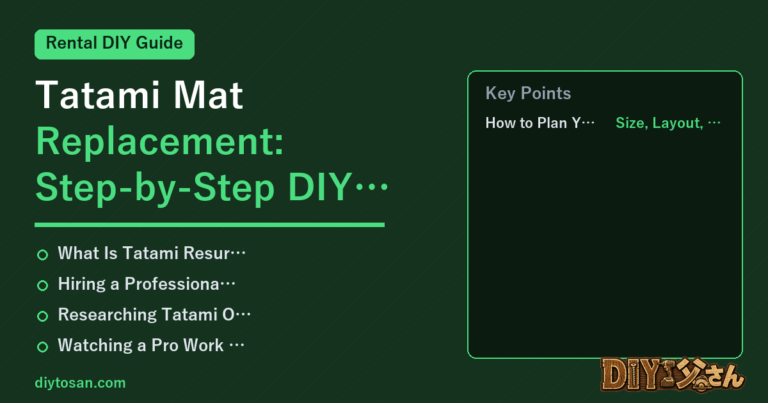 Rental DIY Guide

Tatami Mat Replacement: Step-by-Step DIY…

What Is Tatami Resur…
Hiring a Professiona…
Researching Tatami O…
Watching a Pro Work …

diytosan.com

Key Points

How to Plan Y… Size, Layout, …

DIY父さん